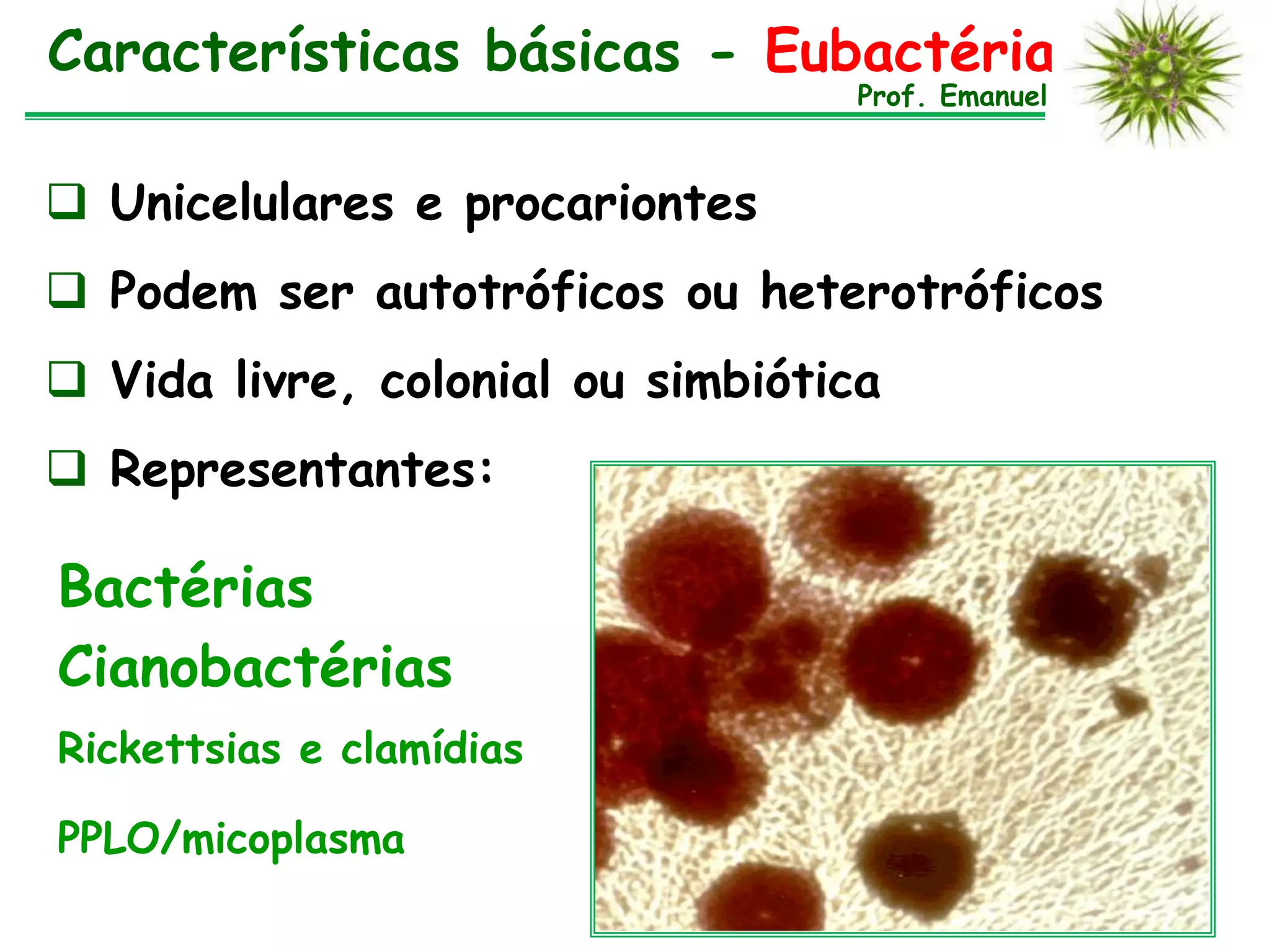 Características básicas - Eubactéria
Prof. Emanuel

❑ Unicelulares e procariontes

❑ Podem ser autotróficos ou heterotróficos

❑ Vida livre, colonial ou simbiótica

❑ Representantes:

Bactérias

Cianobactérias

Rickettsias e clamídias

PPLO/micoplasma